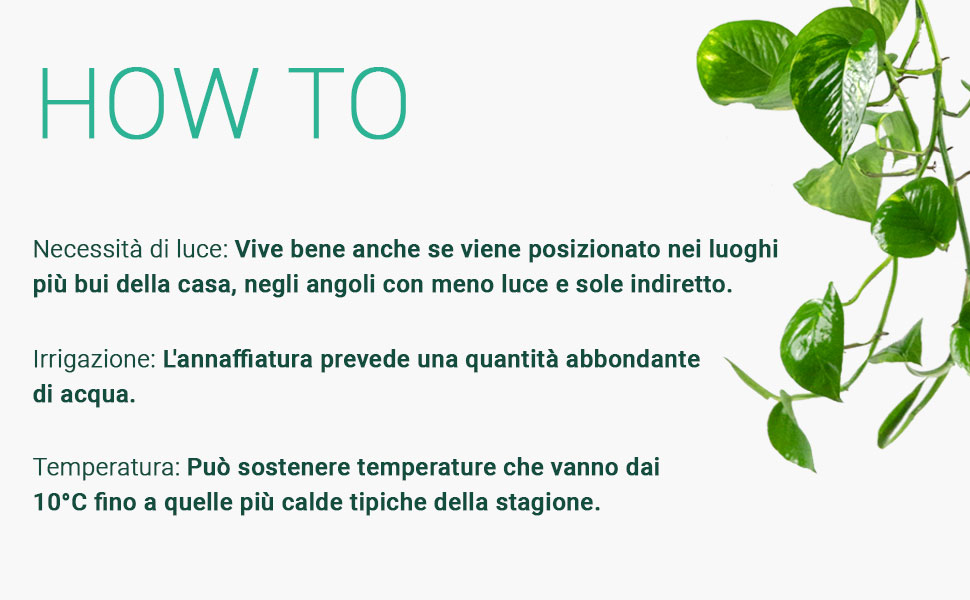 HOW TO

Necessità di luce: Vive bene anche se viene posizionato nei luoghi più bui della casa, negli angoli con meno luce e sole indiretto.

Irrigazione: L'annaffiatura prevede una quantità abbondante di acqua.

Temperatura: Può sostenere temperature che vanno dai 10°C fino a quelle più calde tipiche della stagione.